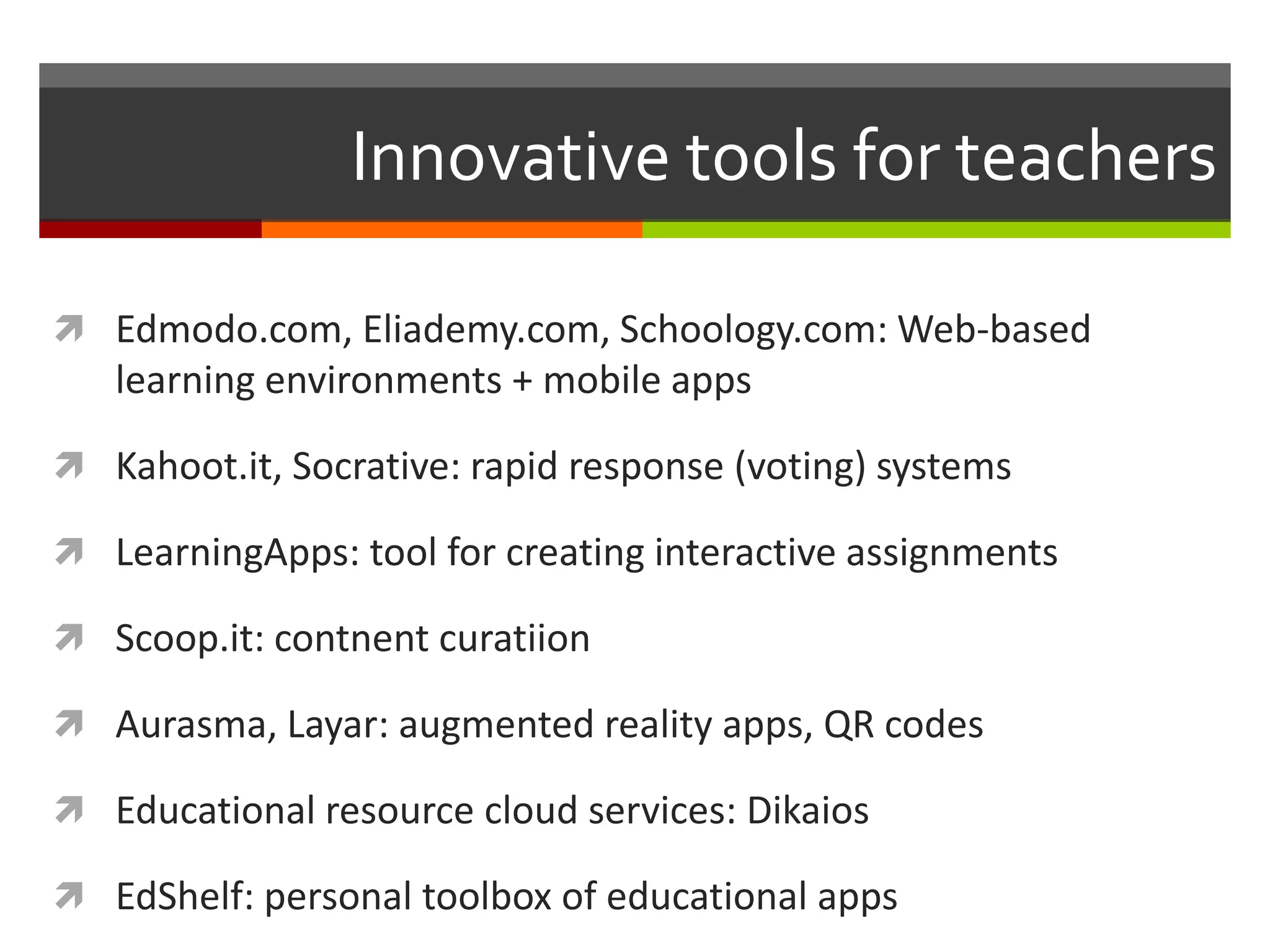 Innovative tools for teachers

Edmodo.com, Eliademy.com, Schoology.com: Web-based learning environments + mobile apps

Kahoot.it, Socrative: rapid response (voting) systems

LearningApps: tool for creating interactive assignments

Scoop.it: contnent curatiion

Aurasma, Layar: augmented reality apps, QR codes

Educational resource cloud services: Dikaios

EdShelf: personal toolbox of educational apps